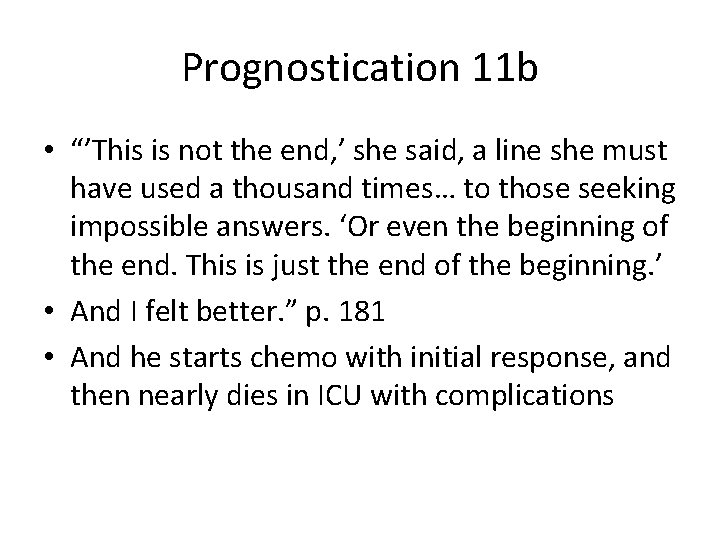 Prognostication 11b

• “’This is not the end,’ she said, a line she must have used a thousand times… to those seeking impossible answers. ‘Or even the beginning of the end. This is just the end of the beginning.’

• And I felt better.” p. 181

• And he starts chemo with initial response, and then nearly dies in ICU with complications